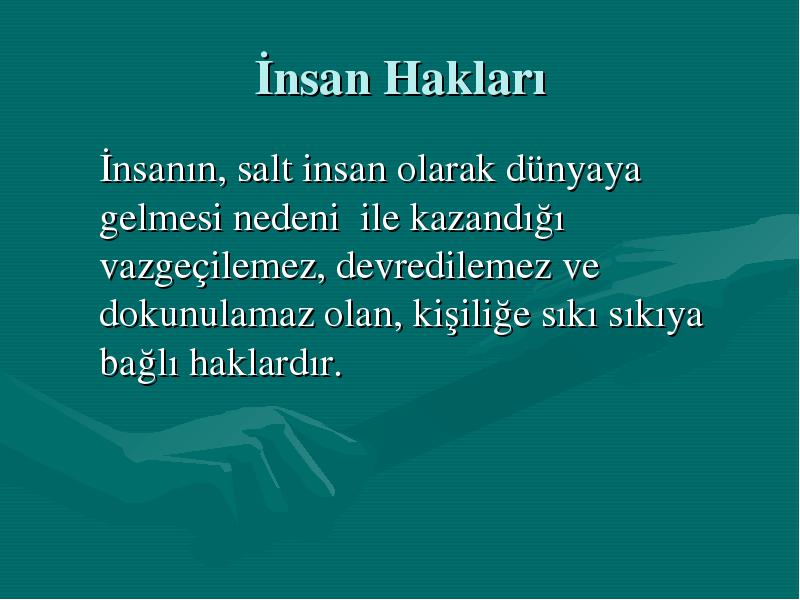 İnsan Hakları

İnsanın, salt insan olarak dünyaya gelmesi nedeni  ile kazandığı vazgeçilemez, devredilemez ve dokunulamaz olan, kişiliğe sıkı sıkıya bağlı haklardır.